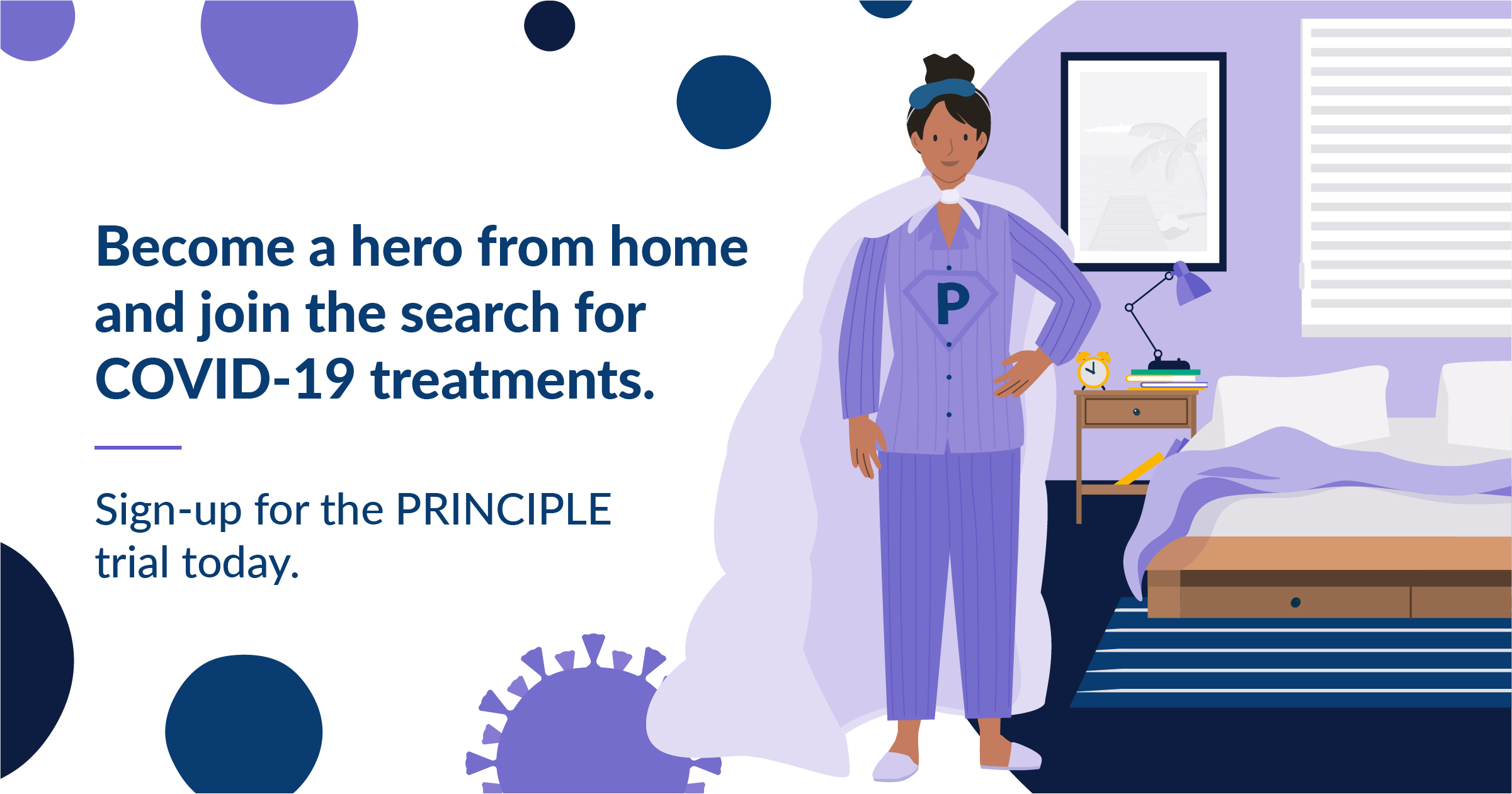 Become a hero from home and join the search for COVID-19 treatments.

Sign-up for the PRINCIPLE trial today.

P